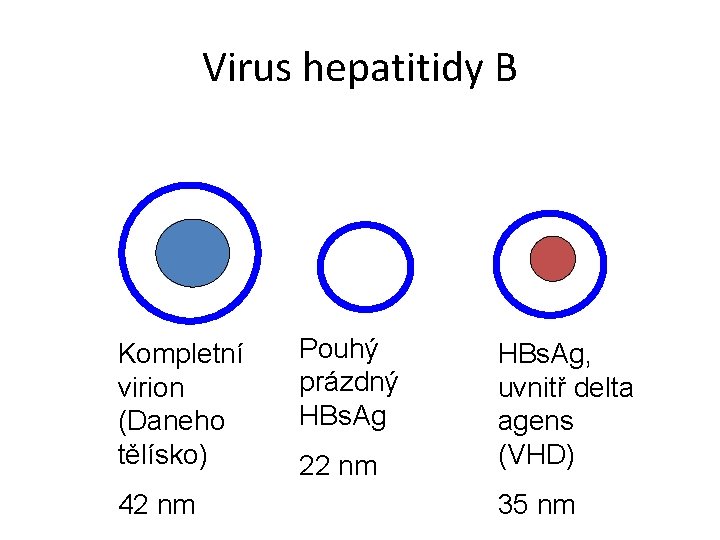 Virus hepatitidy B

Kompletní virion (Daneho tělísko)

42 nm

Pouhý prázdný HBsAg

22 nm

HBsAg, uvnitř delta agens (VHD)

35 nm